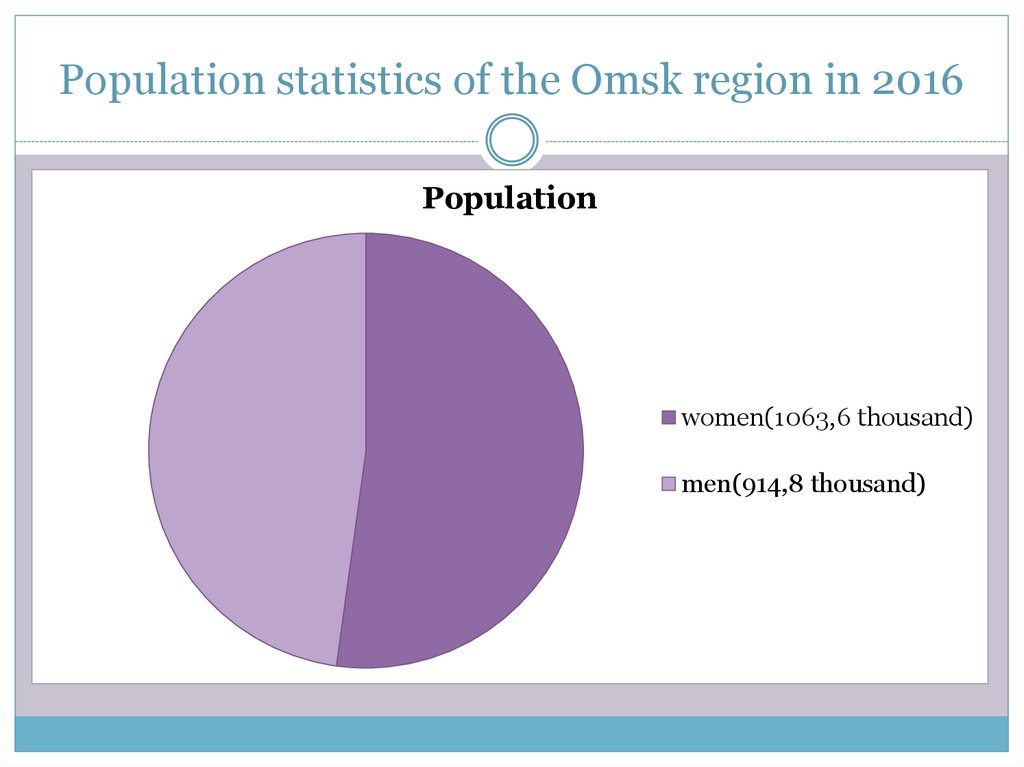 Population statistics of the Omsk region in 2016

Population

women(1063,6 thousand)

men(914,8 thousand)